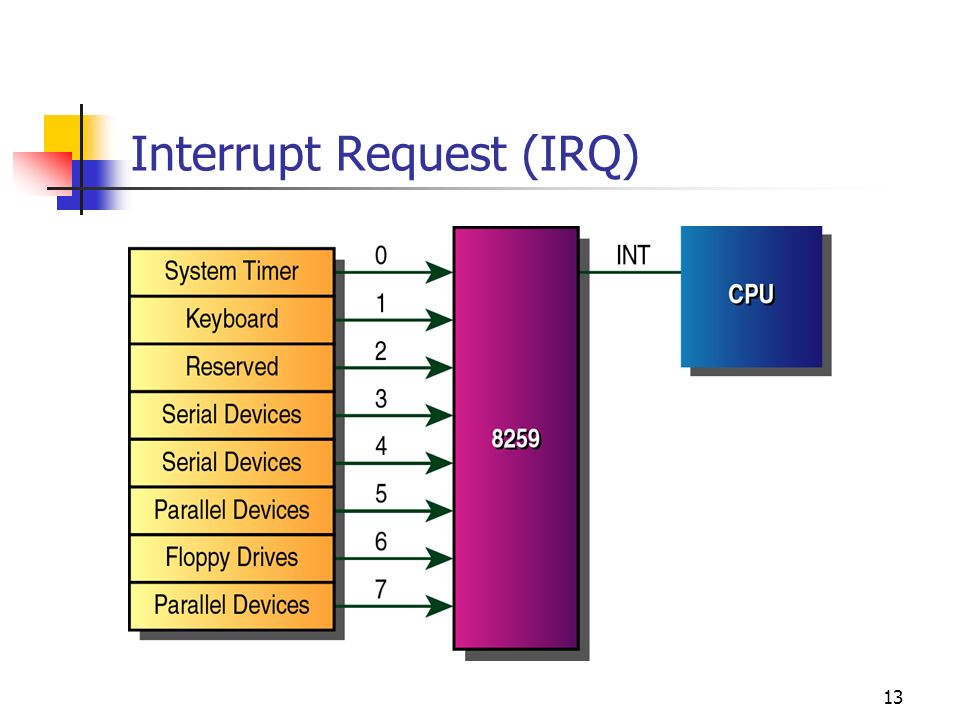 Interrupt Request (IRQ)

System Timer
Keyboard
Reserved
Serial Devices
Serial Devices
Parallel Devices
Floppy Drives
Parallel Devices

0
1
2
3
4
5
6
7

8259

INT

CPU

13